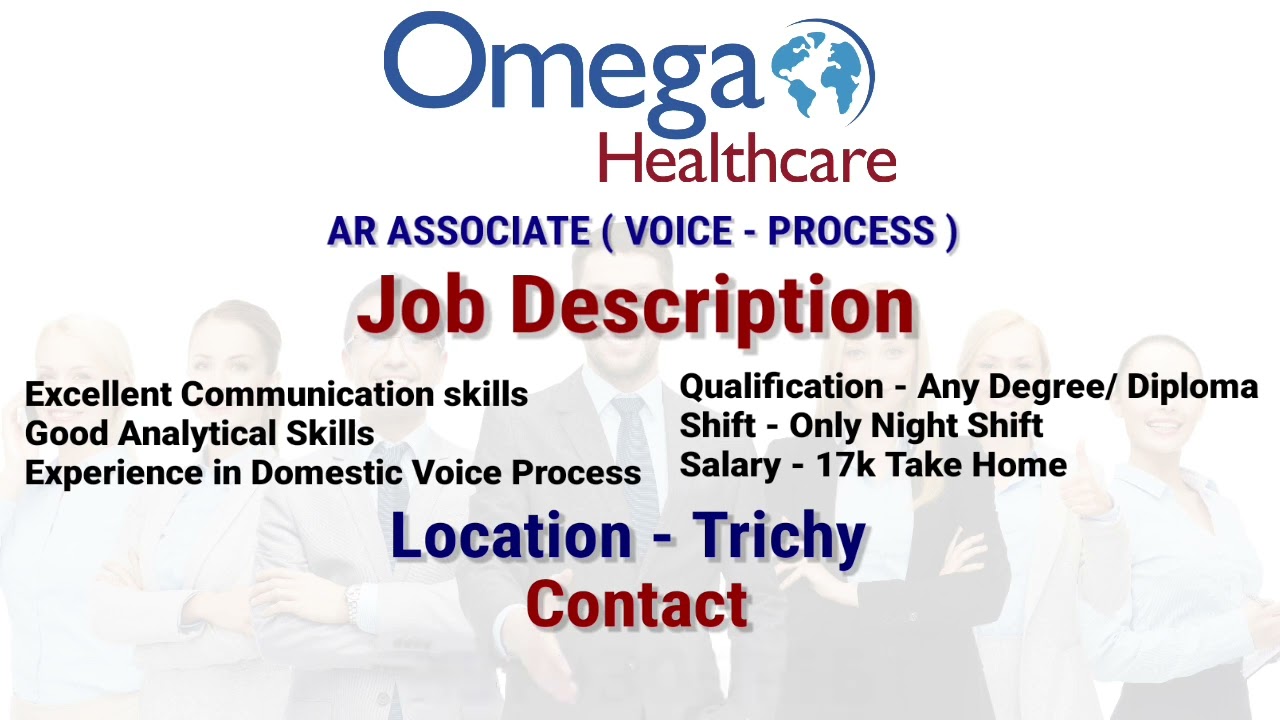 Omega
Healthcare

AR ASSOCIATE ( VOICE - PROCESS )

Job Description

Excellent Communication skills
Good Analytical Skills
Experience in Domestic Voice Process

Qualification - Any Degree/ Diploma
Shift - Only Night Shift
Salary - 17k Take Home

Location - Trichy

Contact